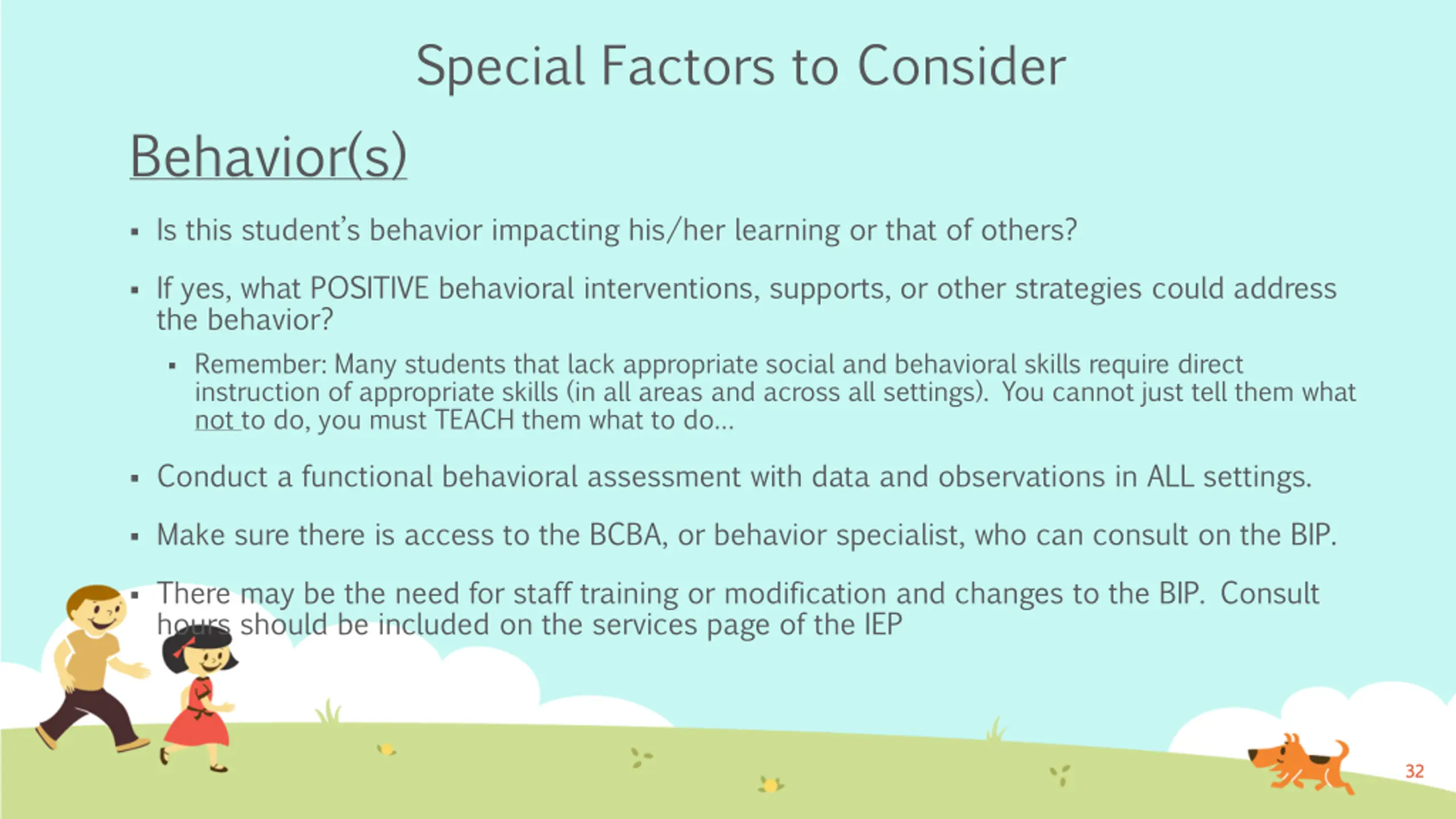 Special Factors to Consider

Behavior(s)

▪ Is this student's behavior impacting his/her learning or that of others?

▪ If yes, what POSITIVE behavioral interventions, supports, or other strategies could address the behavior?

▪ Remember: Many students that lack appropriate social and behavioral skills require direct instruction of appropriate skills (in all areas and across all settings). You cannot just tell them what not to do, you must TEACH them what to do…

▪ Conduct a functional behavioral assessment with data and observations in ALL settings.

▪ Make sure there is access to the BCBA, or behavior specialist, who can consult on the BIP.

▪ There may be the need for staff training or modification and changes to the BIP. Consult hours should be included on the services page of the IEP

32